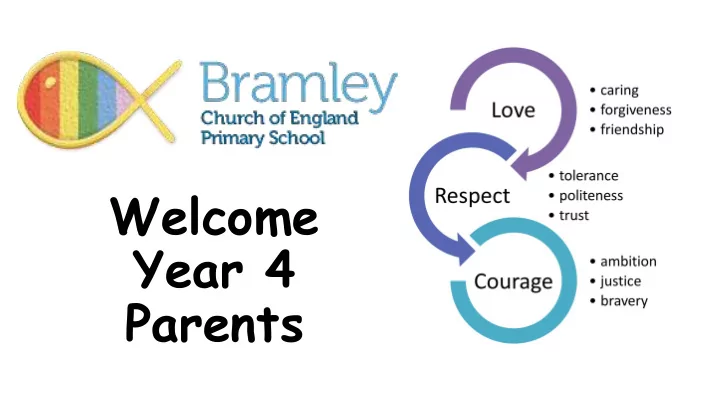 Bramley
Church of England
Primary School

Welcome
Year 4
Parents

Love
• caring
• forgiveness
• friendship

Respect
• tolerance
• politeness
• trust

Courage
• ambition
• justice
• bravery